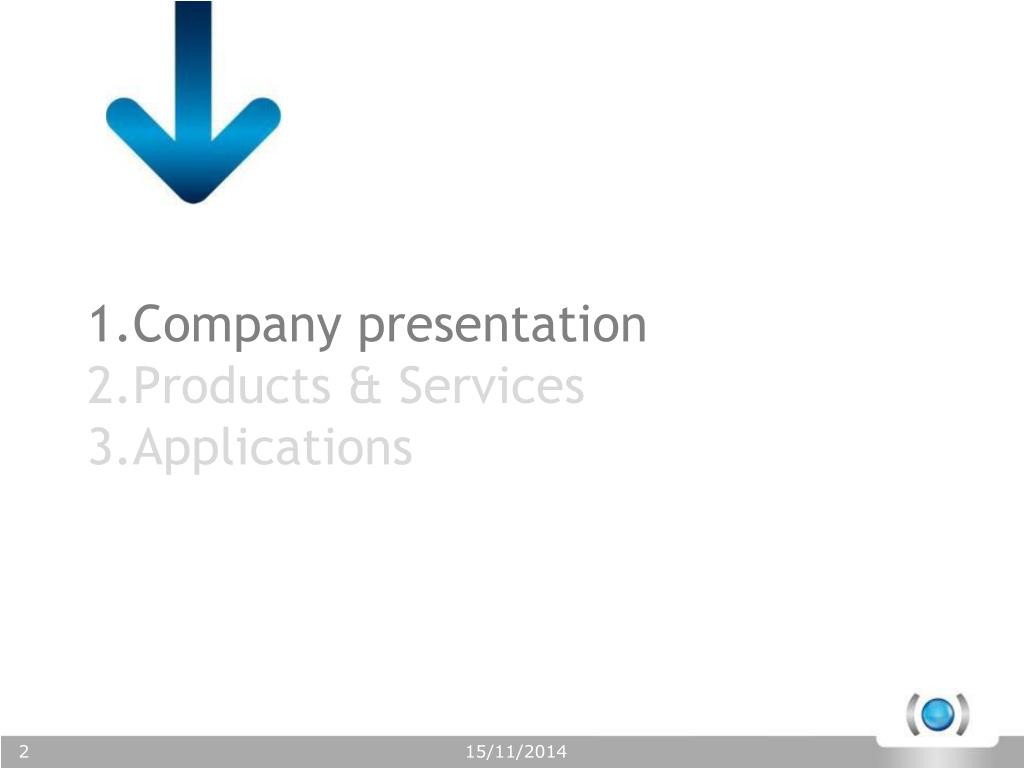 1.Company presentation
2.Products & Services
3.Applications

2

15/11/2014